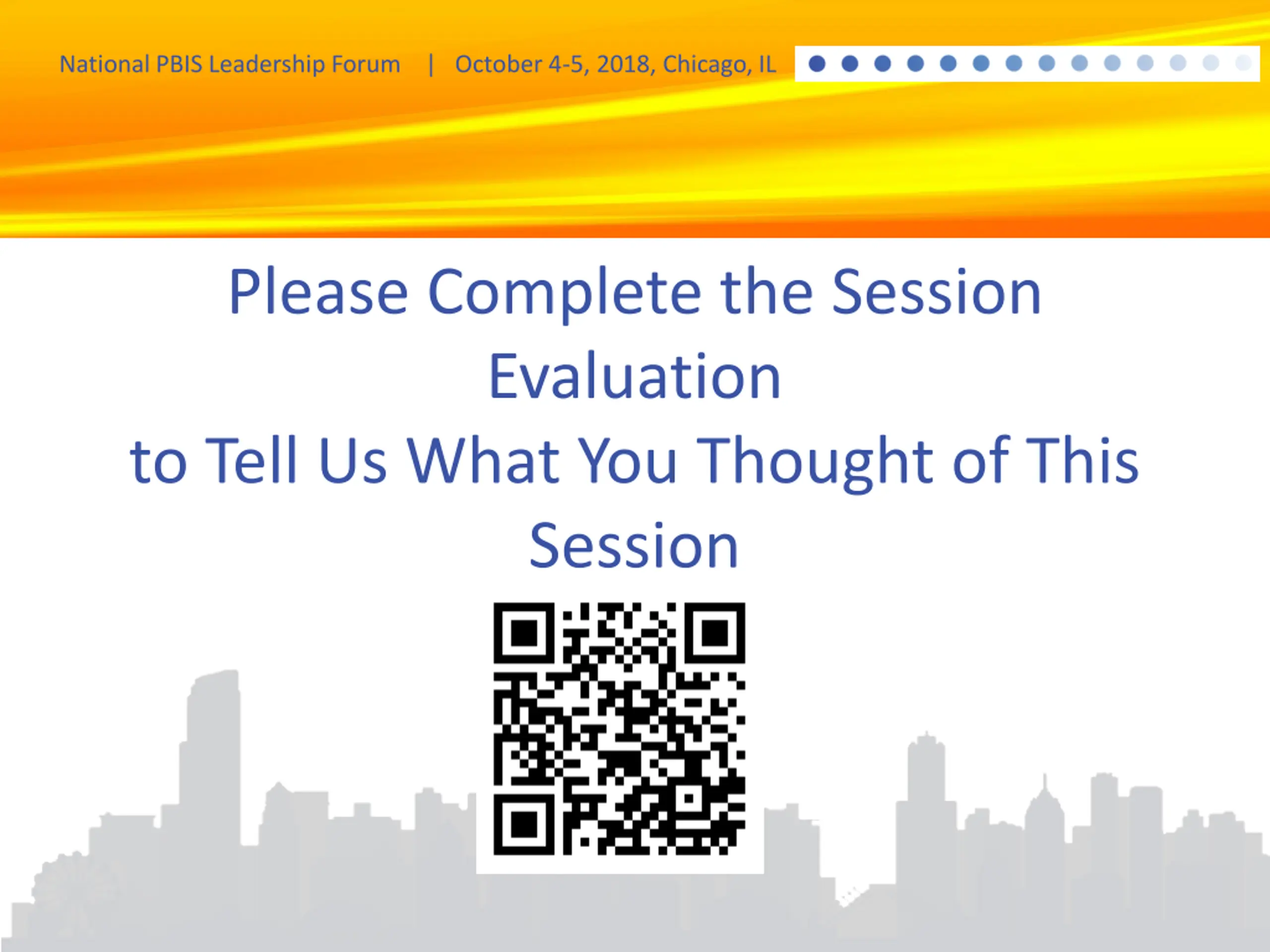 National PBIS Leadership Forum | October 4-5, 2018, Chicago, IL

Please Complete the Session Evaluation
to Tell Us What You Thought of This Session